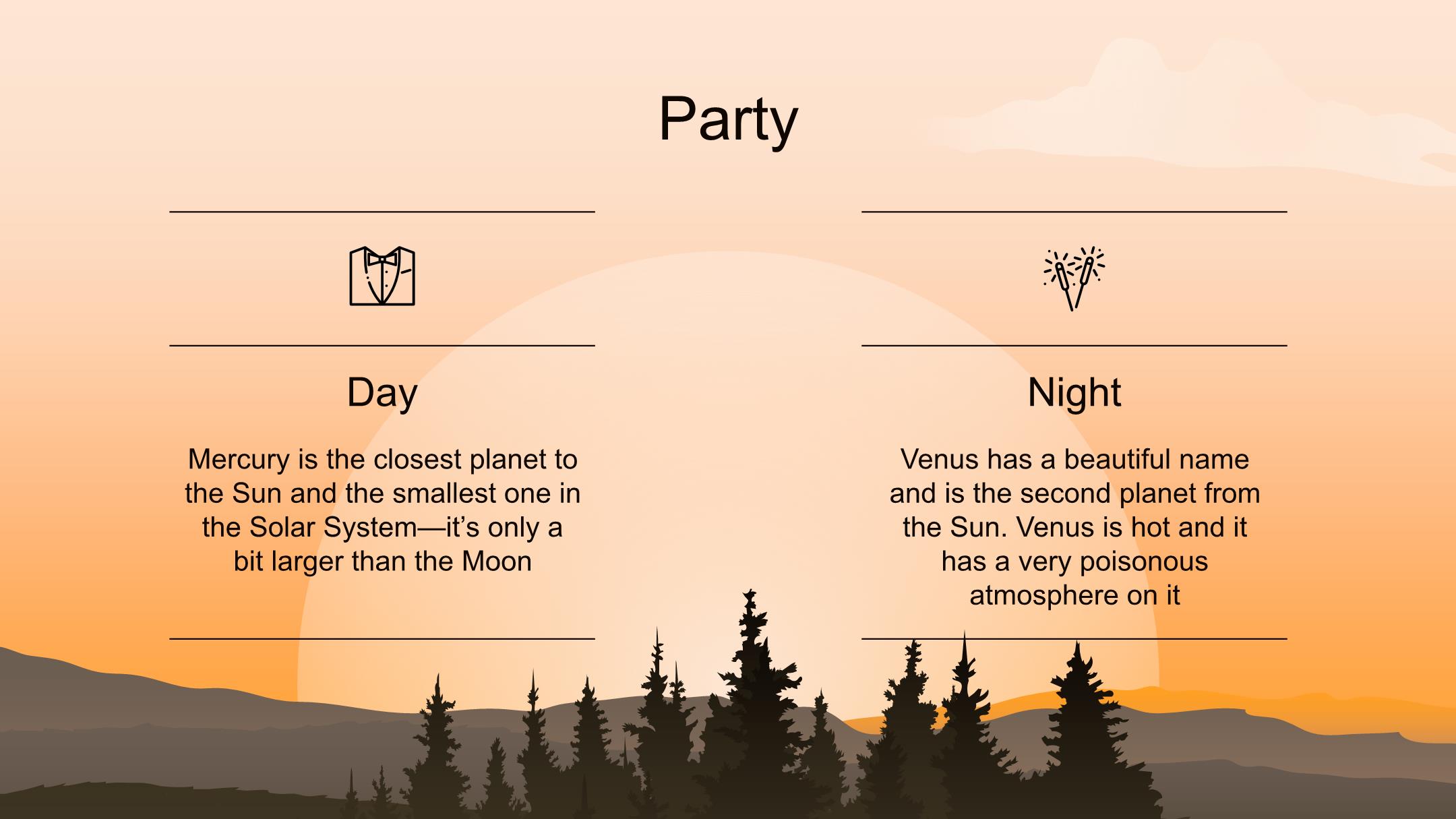 Party

Day

Mercury is the closest planet to the Sun and the smallest one in the Solar System—it's only a bit larger than the Moon

Night

Venus has a beautiful name and is the second planet from the Sun. Venus is hot and it has a very poisonous atmosphere on it